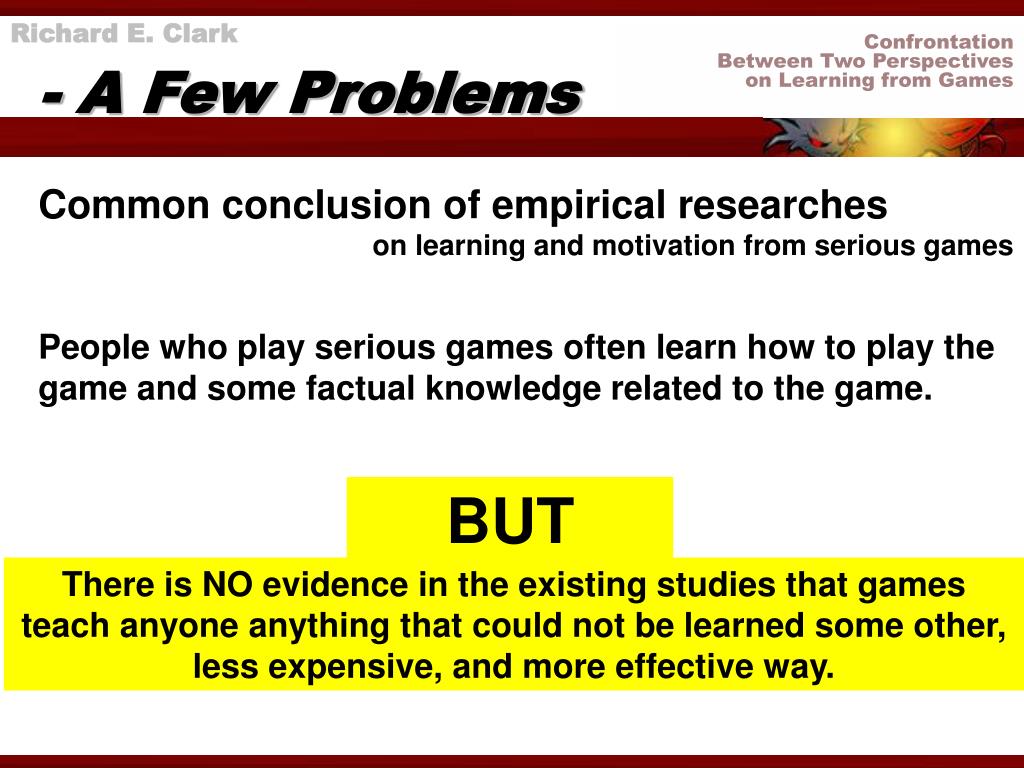 Richard E. Clark

- A Few Problems

Confrontation
Between Two Perspectives
on Learning from Games

Common conclusion of empirical researches
on learning and motivation from serious games

People who play serious games often learn how to play the game and some factual knowledge related to the game.

BUT

There is NO evidence in the existing studies that games teach anyone anything that could not be learned some other, less expensive, and more effective way.